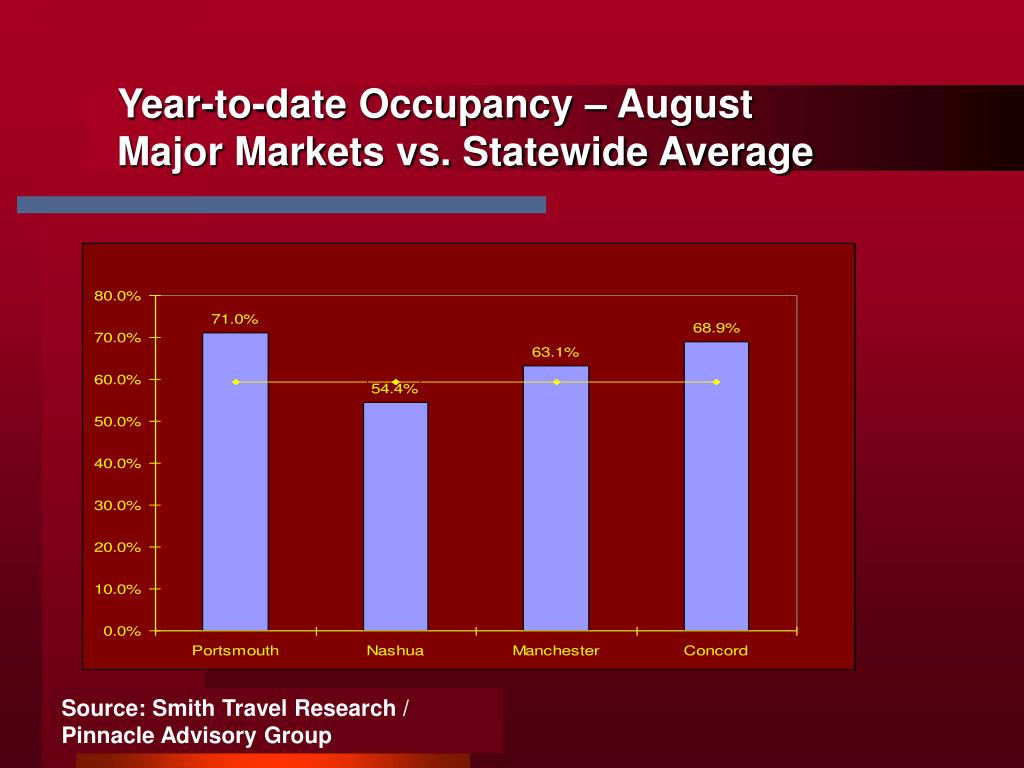 Year-to-date Occupancy – August
Major Markets vs. Statewide Average

80.0%
70.0%
60.0%
50.0%
40.0%
30.0%
20.0%
10.0%
0.0%

71.0%
54.4%
63.1%
68.9%

Portsmouth
Nashua
Manchester
Concord

Source: Smith Travel Research / Pinnacle Advisory Group